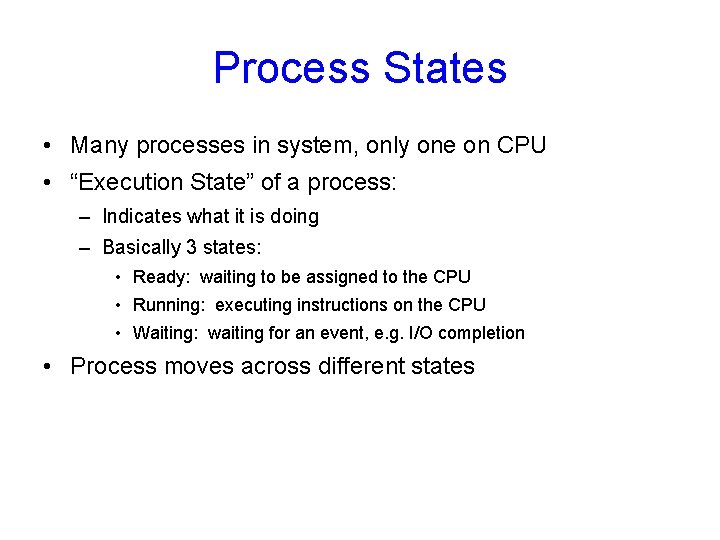 Process States

• Many processes in system, only one on CPU
• “Execution State” of a process:
– Indicates what it is doing
– Basically 3 states:
• Ready: waiting to be assigned to the CPU
• Running: executing instructions on the CPU
• Waiting: waiting for an event, e.g. I/O completion
• Process moves across different states